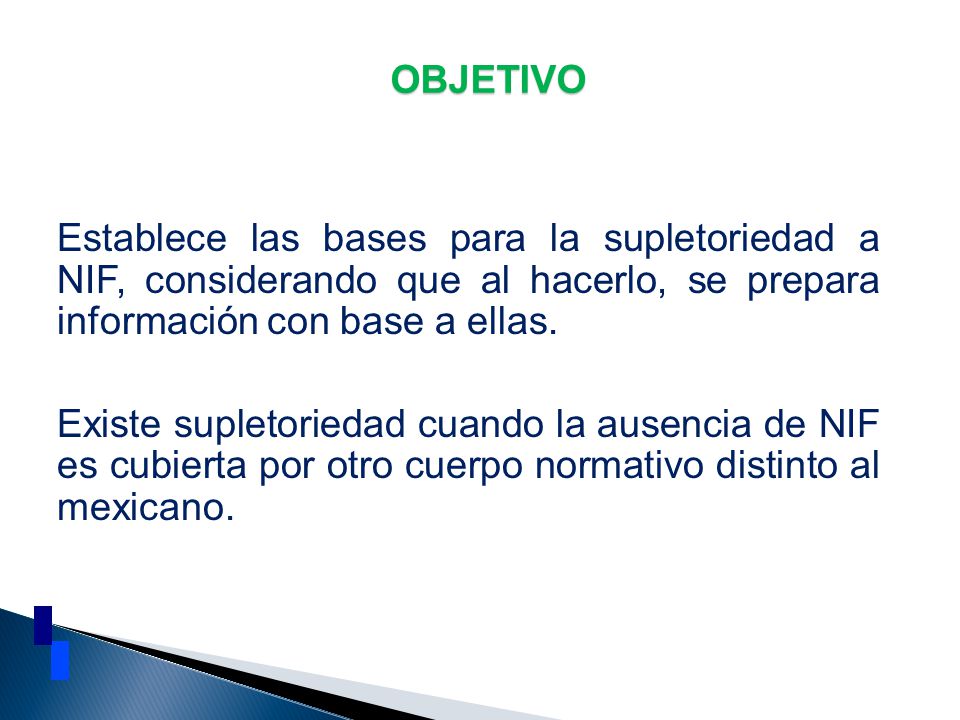 OBJETIVO

Establece las bases para la supletoriedad a NIF, considerando que al hacerlo, se prepara información con base a ellas.

Existe supletoriedad cuando la ausencia de NIF es cubierta por otro cuerpo normativo distinto al mexicano.